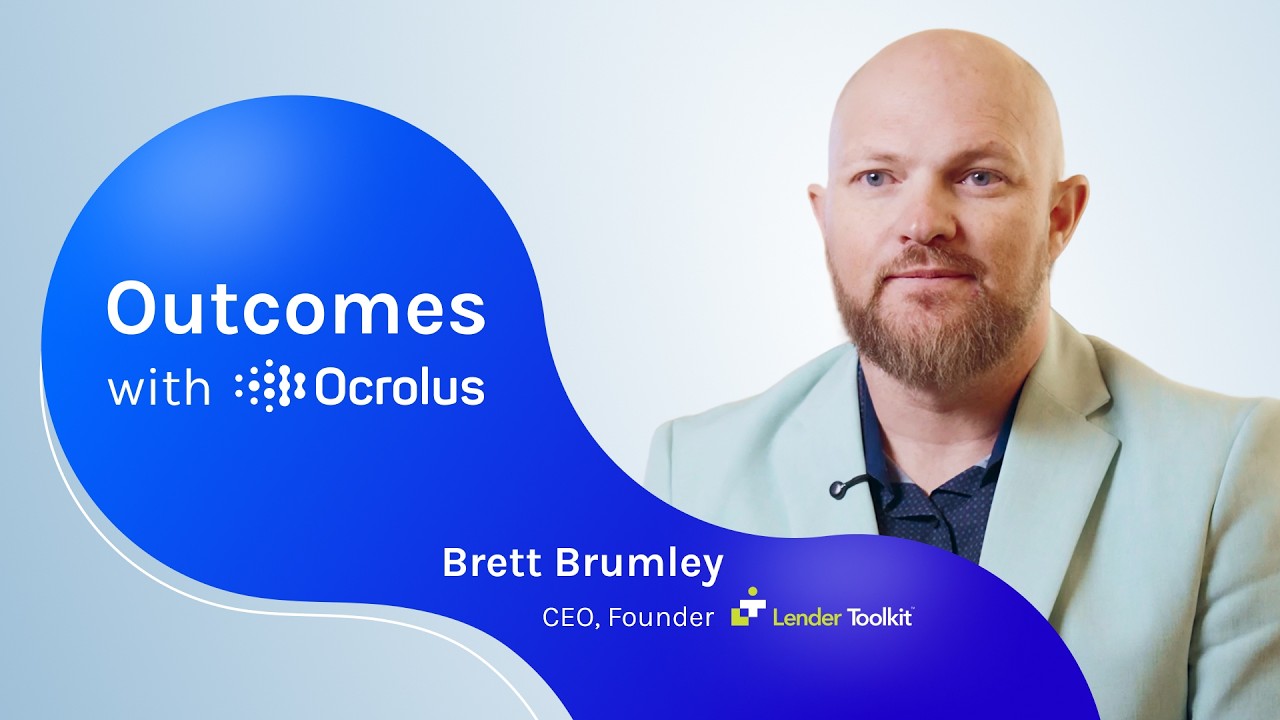 Outcomes
with Ocrolus

Brett Brumley
CEO, Founder Lender Toolkit